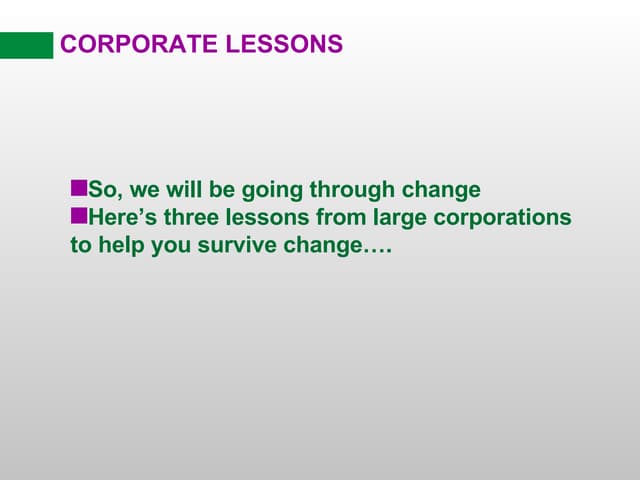 CORPORATE LESSONS

■So, we will be going through change
■Here’s three lessons from large corporations to help you survive change….